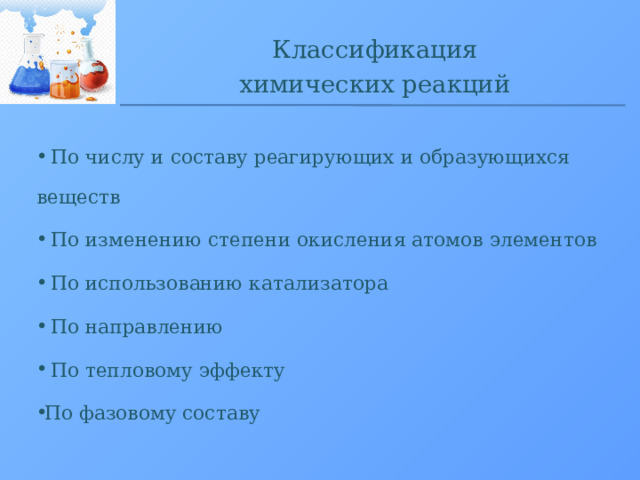 Классификация химических реакций

• По числу и составу реагирующих и образующихся веществ

• По изменению степени окисления атомов элементов

• По использованию катализатора

• По направлению

• По тепловому эффекту

•По фазовому составу